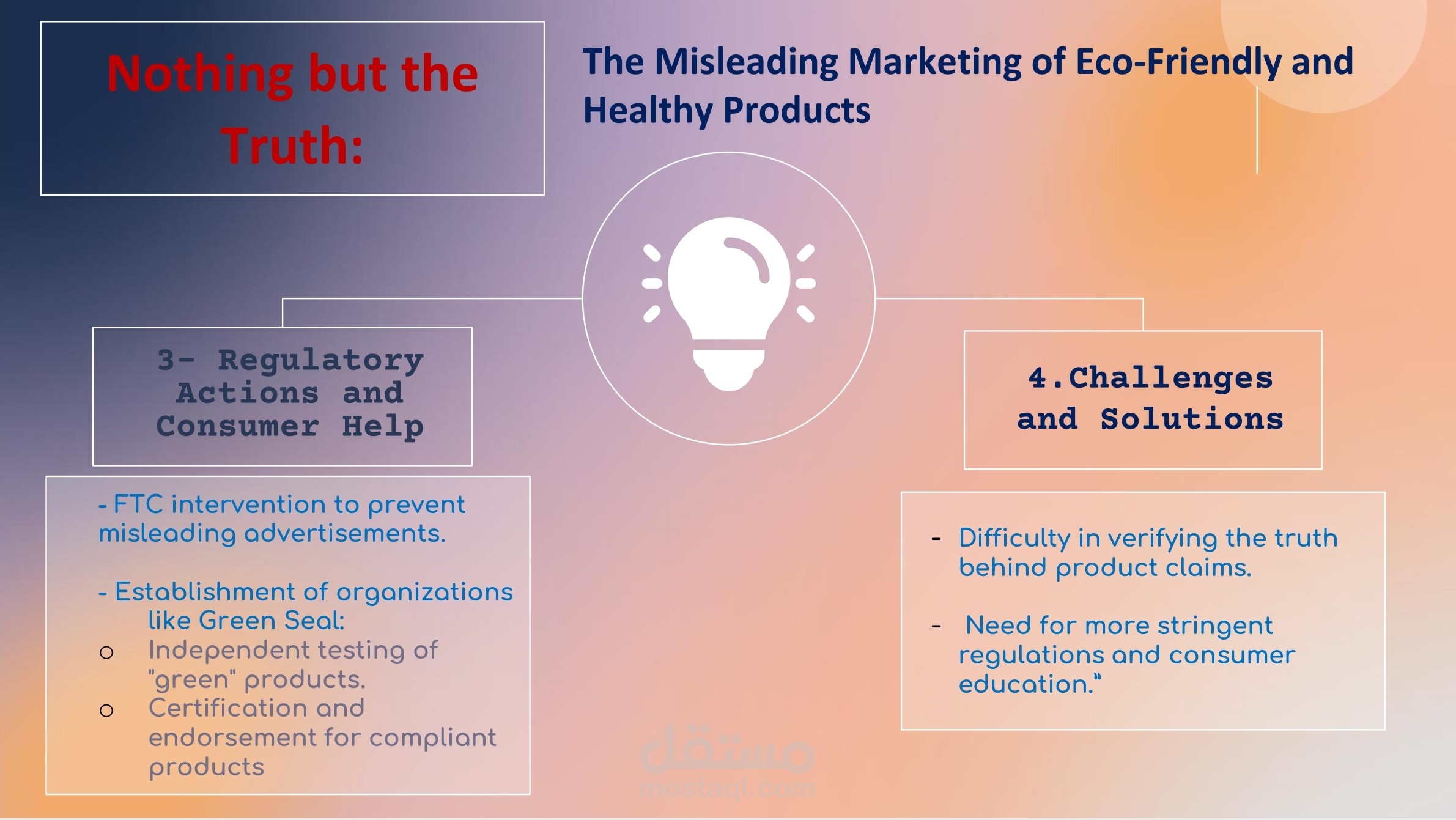 Nothing but the Truth:

The Misleading Marketing of Eco-Friendly and Healthy Products

3- Regulatory Actions and Consumer Help

- FTC intervention to prevent misleading advertisements.

- Establishment of organizations like Green Seal:
○ Independent testing of "green" products.
○ Certification and endorsement for compliant products

4.Challenges and Solutions

- Difficulty in verifying the truth behind product claims.

- Need for more stringent regulations and consumer education."

مستقل
mostaql.com